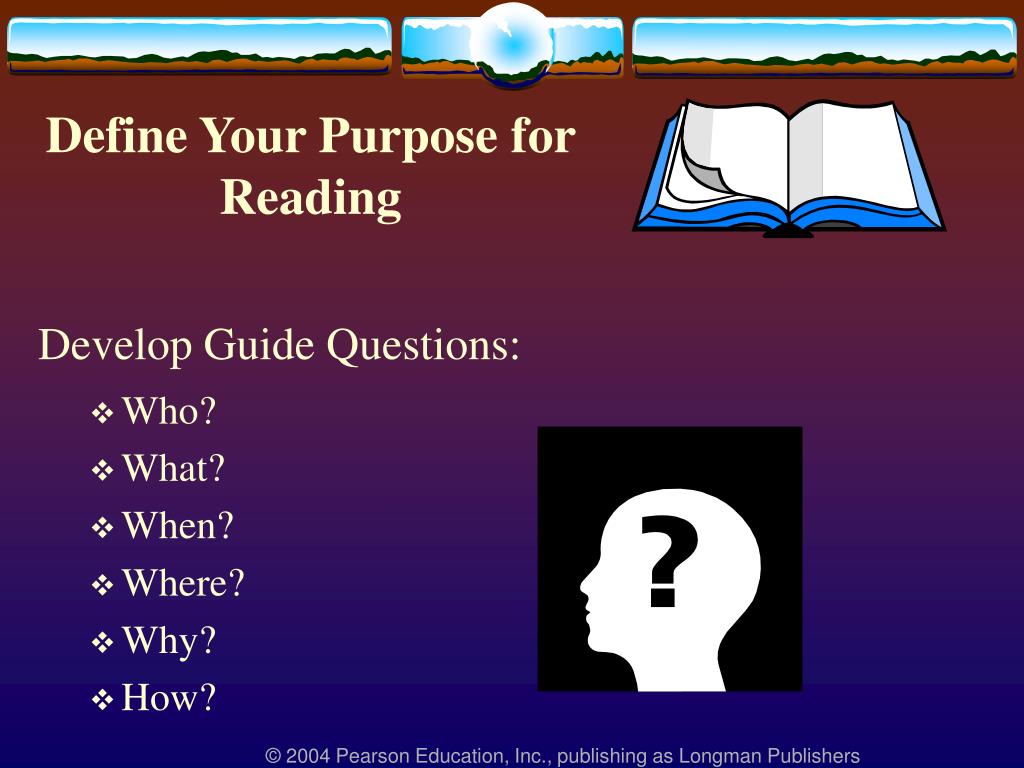 Define Your Purpose for Reading

Develop Guide Questions:

❖ Who?
❖ What?
❖ When?
❖ Where?
❖ Why?
❖ How?

?

© 2004 Pearson Education, Inc., publishing as Longman Publishers